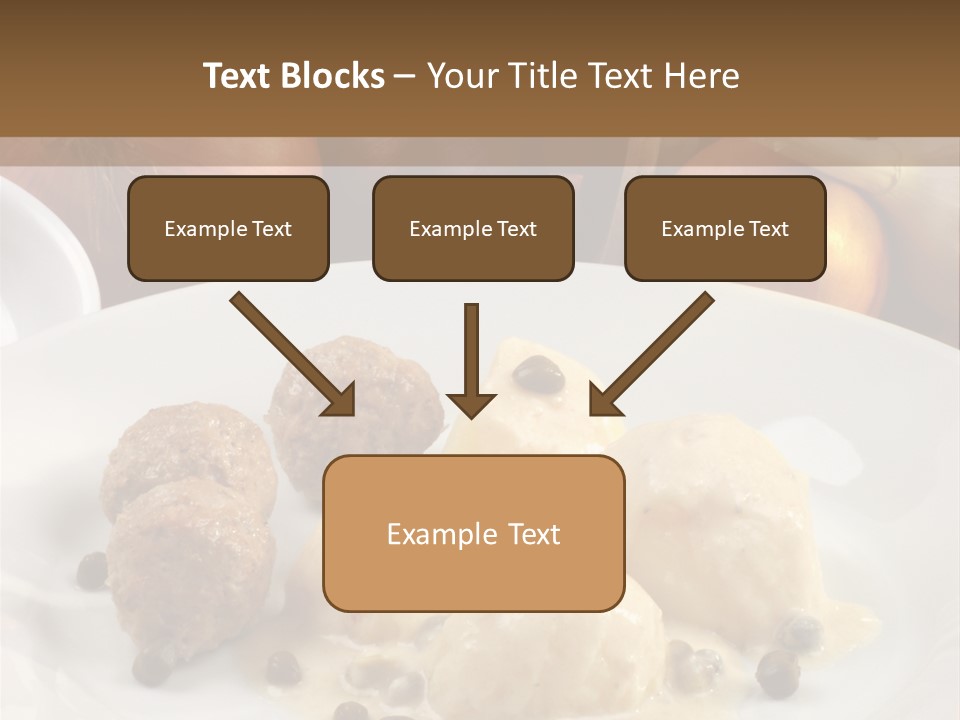 Text Blocks – Your Title Text Here

Example Text

Example Text

Example Text

Example Text